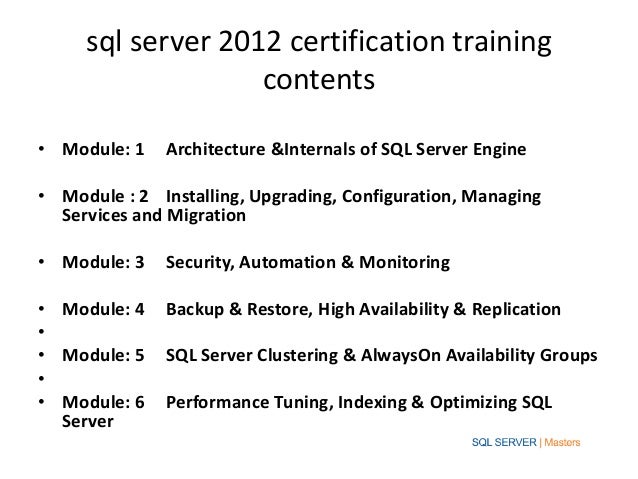 sql server 2012 certification training contents

• Module: 1 Architecture &Internals of SQL Server Engine

• Module : 2 Installing, Upgrading, Configuration, Managing Services and Migration

• Module: 3 Security, Automation & Monitoring

• Module: 4 Backup & Restore, High Availability & Replication
•
• Module: 5 SQL Server Clustering & AlwaysOn Availability Groups
•
• Module: 6 Performance Tuning, Indexing & Optimizing SQL Server

SQL SERVER | Masters